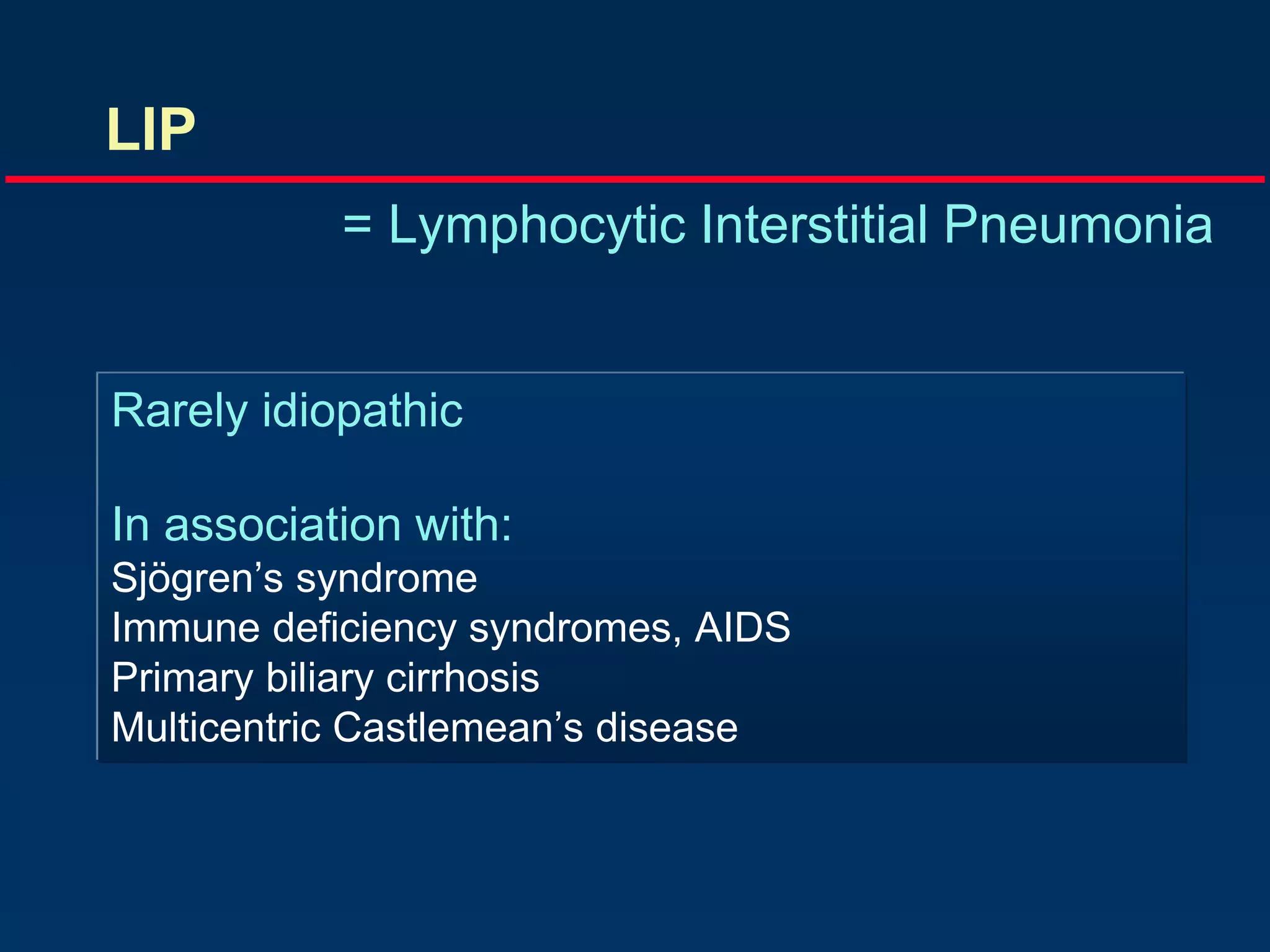 LIP

= Lymphocytic Interstitial Pneumonia

Rarely idiopathic

In association with:
Sjögren’s syndrome
Immune deficiency syndromes, AIDS
Primary biliary cirrhosis
Multicentric Castlemean’s disease